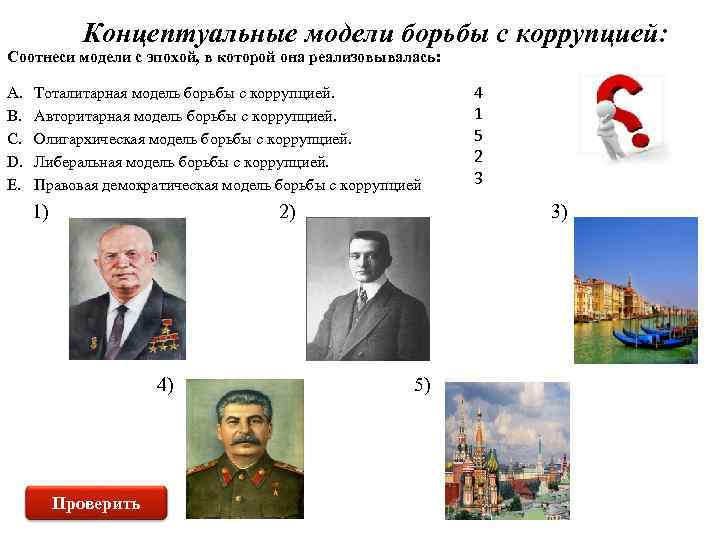 Концептуальные модели борьбы с коррупцией:

Соотнеси модели с эпохой, в которой она реализовывалась:

A. Тоталитарная модель борьбы с коррупцией.
B. Авторитарная модель борьбы с коррупцией.
C. Олигархическая модель борьбы с коррупцией.
D. Либеральная модель борьбы с коррупцией.
E. Правовая демократическая модель борьбы с коррупцией

4
1
5
2
3

1)

2)

3)

4)

5)

Проверить